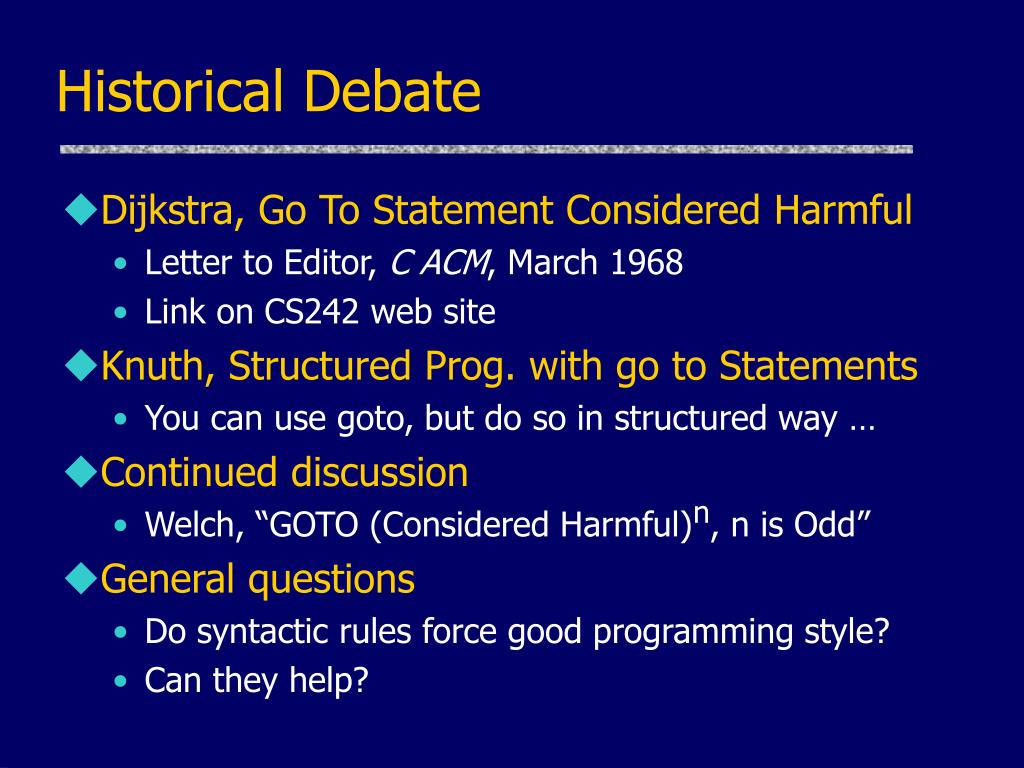 Historical Debate

◆Dijkstra, Go To Statement Considered Harmful
• Letter to Editor, C ACM, March 1968
• Link on CS242 web site

◆Knuth, Structured Prog. with go to Statements
• You can use goto, but do so in structured way …

◆Continued discussion
• Welch, “GOTO (Considered Harmful)$^n$, n is Odd”

◆General questions
• Do syntactic rules force good programming style?
• Can they help?